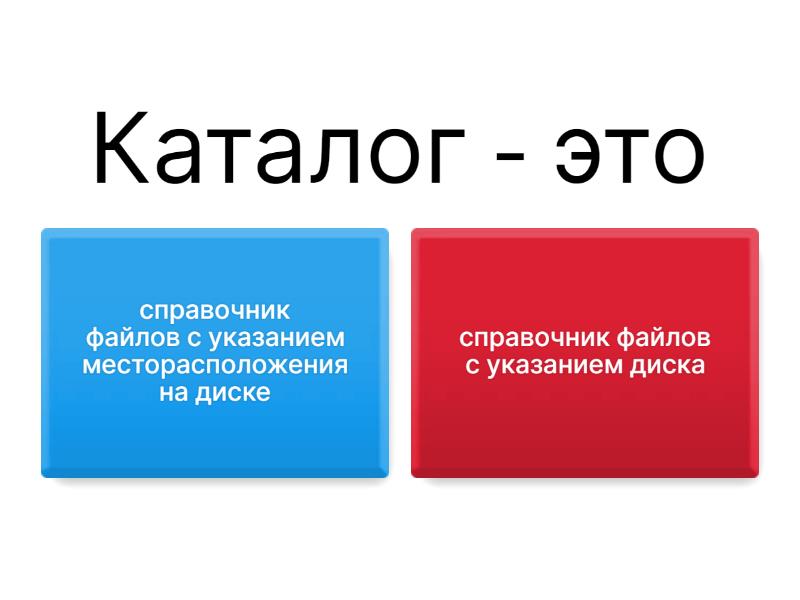 Каталог - это

справочник файлов с указанием месторасположения на диске

справочник файлов с указанием диска